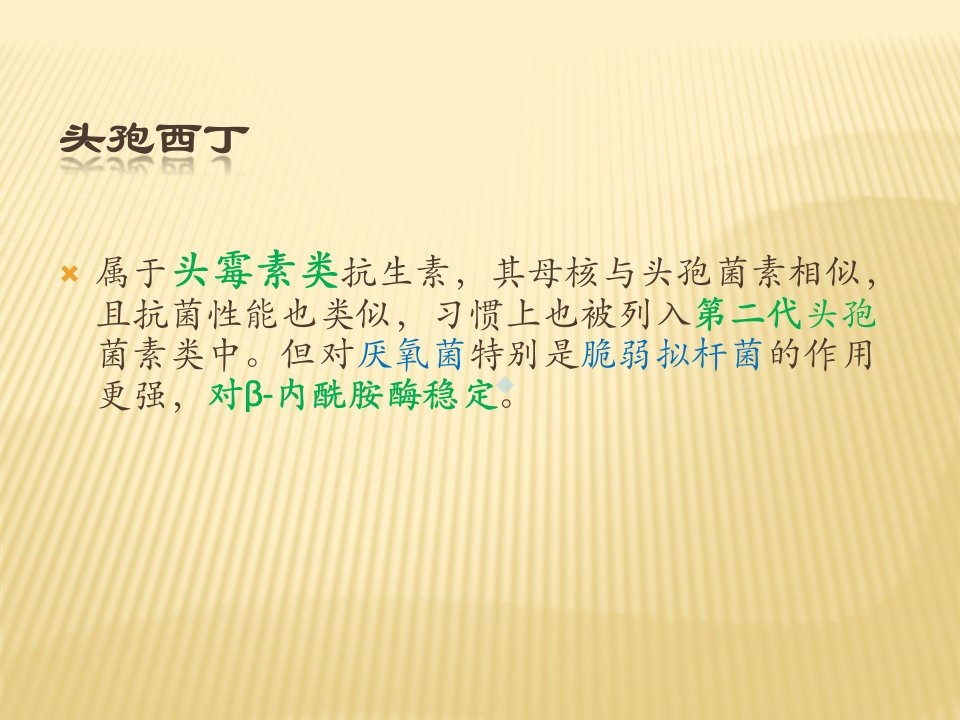 头孢西丁

属于头霉素类抗生素，其母核与头孢菌素相似，且抗菌性能也类似，习惯上也被列入第二代头孢菌素类中。但对厌氧菌特别是脆弱拟杆菌的作用更强，对β-内酰胺酶稳定。